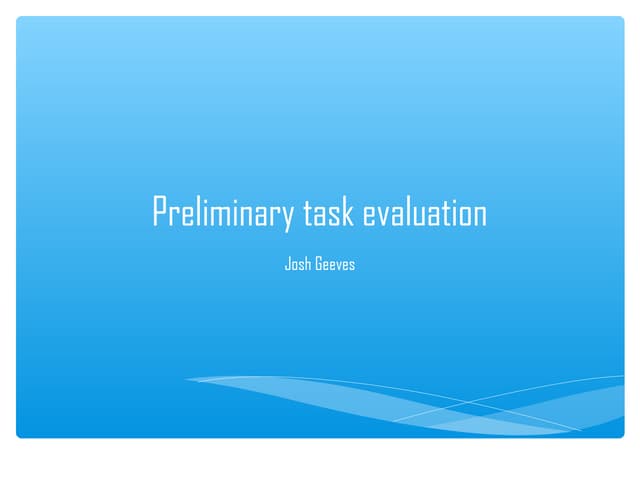 Preliminary task evaluation

Josh Geeves